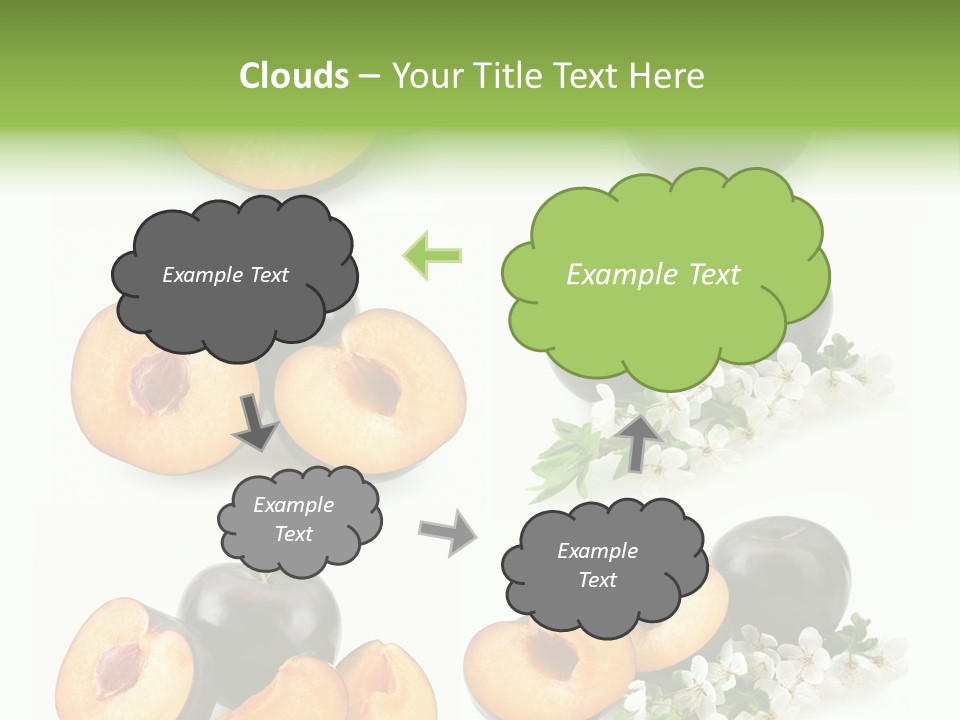 Clouds – Your Title Text Here

Example Text

Example Text

Example Text

Example Text